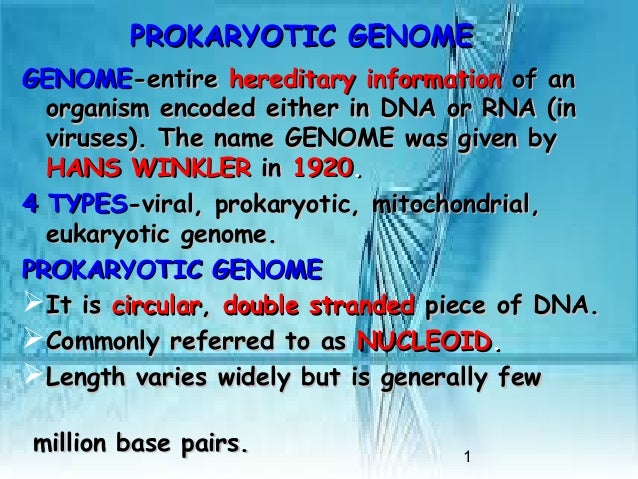 PROKARYOTIC GENOME

GENOME-entire hereditary information of an organism encoded either in DNA or RNA (in viruses). The name GENOME was given by HANS WINKLER in 1920.

4 TYPES-viral, prokaryotic, mitochondrial, eukaryotic genome.

PROKARYOTIC GENOME

➢It is circular, double stranded piece of DNA.

➢Commonly referred to as NUCLEOID.

➢Length varies widely but is generally few

million base pairs.

1